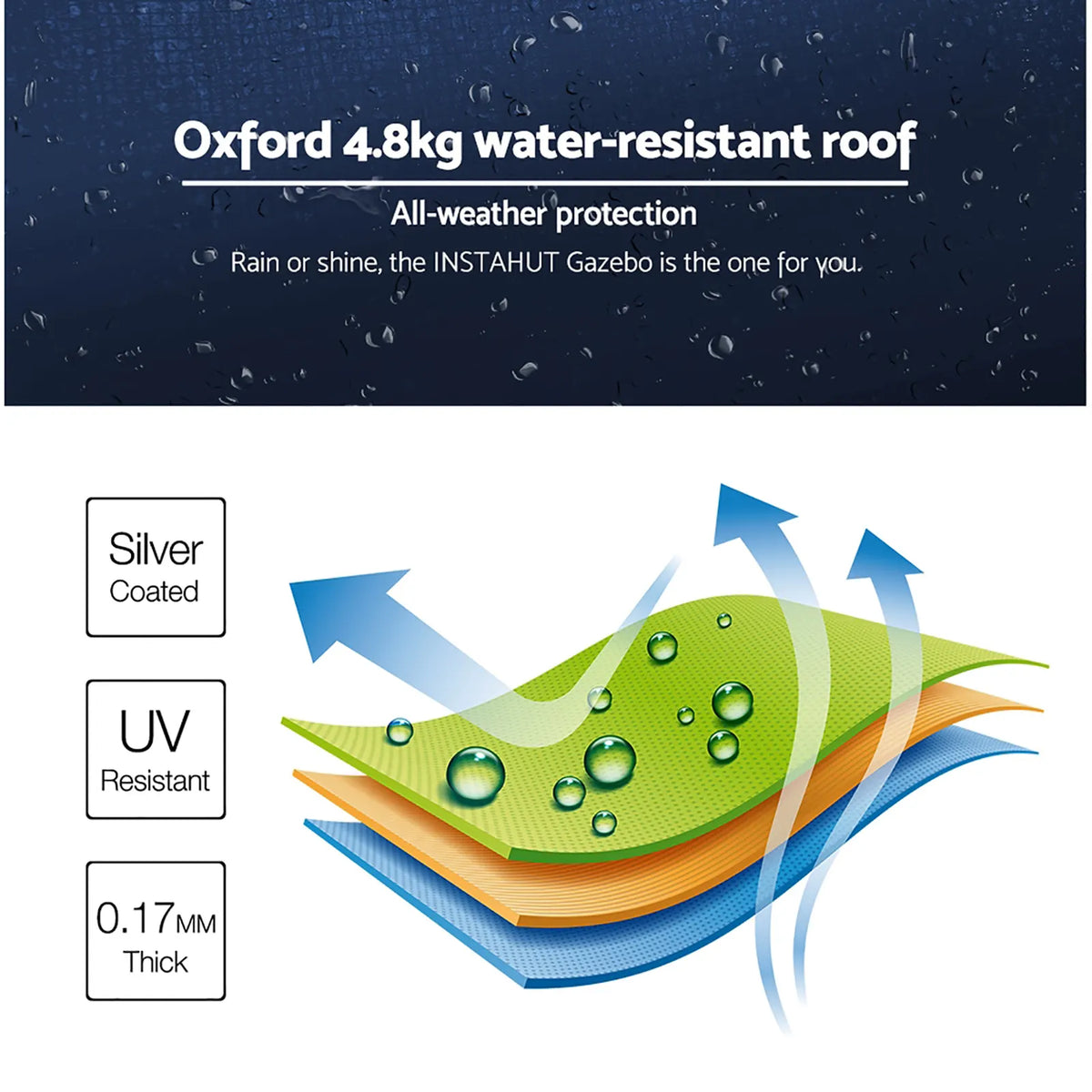 Oxford 4.8kg water-resistant roof

All-weather protection

Rain or shine, the INSTAHUT Gazebo is the one for you.

Silver
Coated

UV
Resistant

0.17MM
Thick